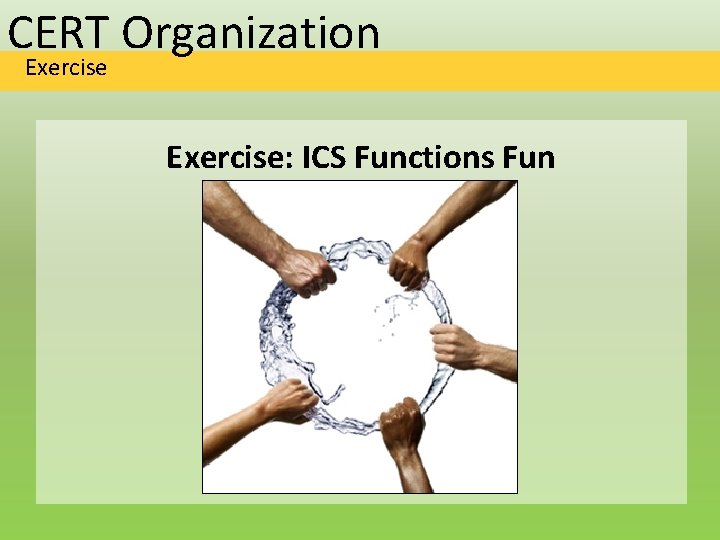 CERT Organization
Exercise

Exercise: ICS Functions Fun